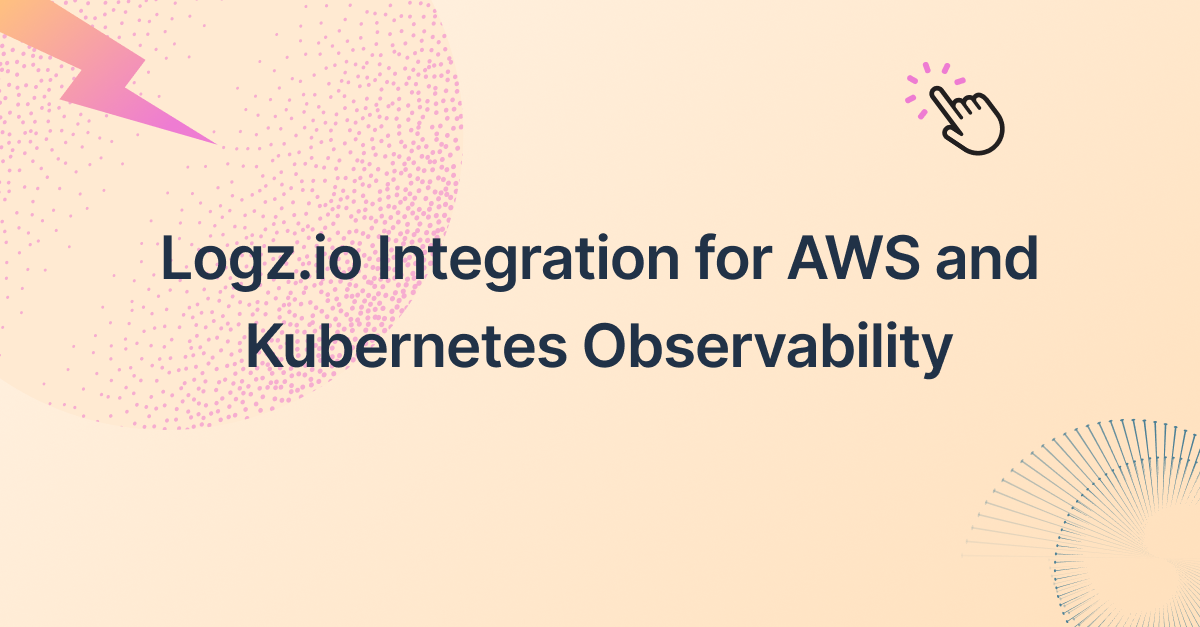 Logz.io Integration for AWS and Kubernetes Observability